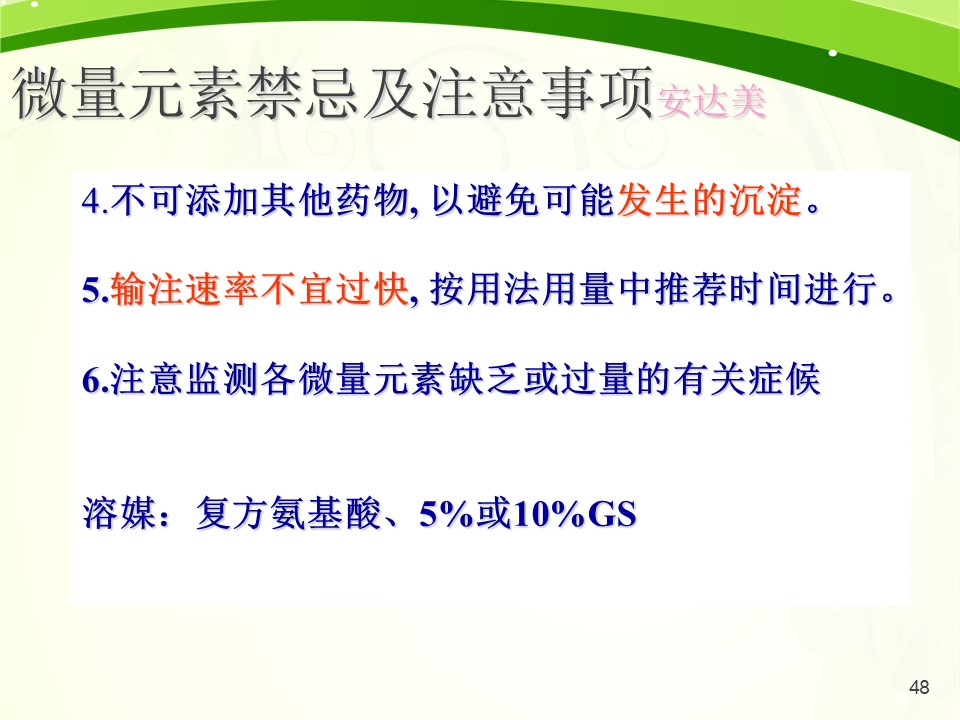 微量元素禁忌及注意事项安达美

4.不可添加其他药物, 以避免可能发生的沉淀。

5.输注速率不宜过快, 按用法用量中推荐时间进行。

6.注意监测各微量元素缺乏或过量的有关症候

溶媒：复方氨基酸、5%或10%GS

48